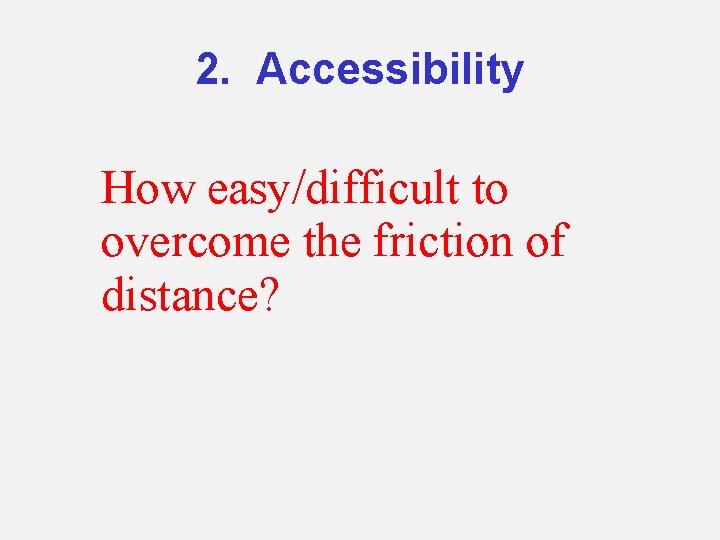 2. Accessibility

How easy/difficult to overcome the friction of distance?